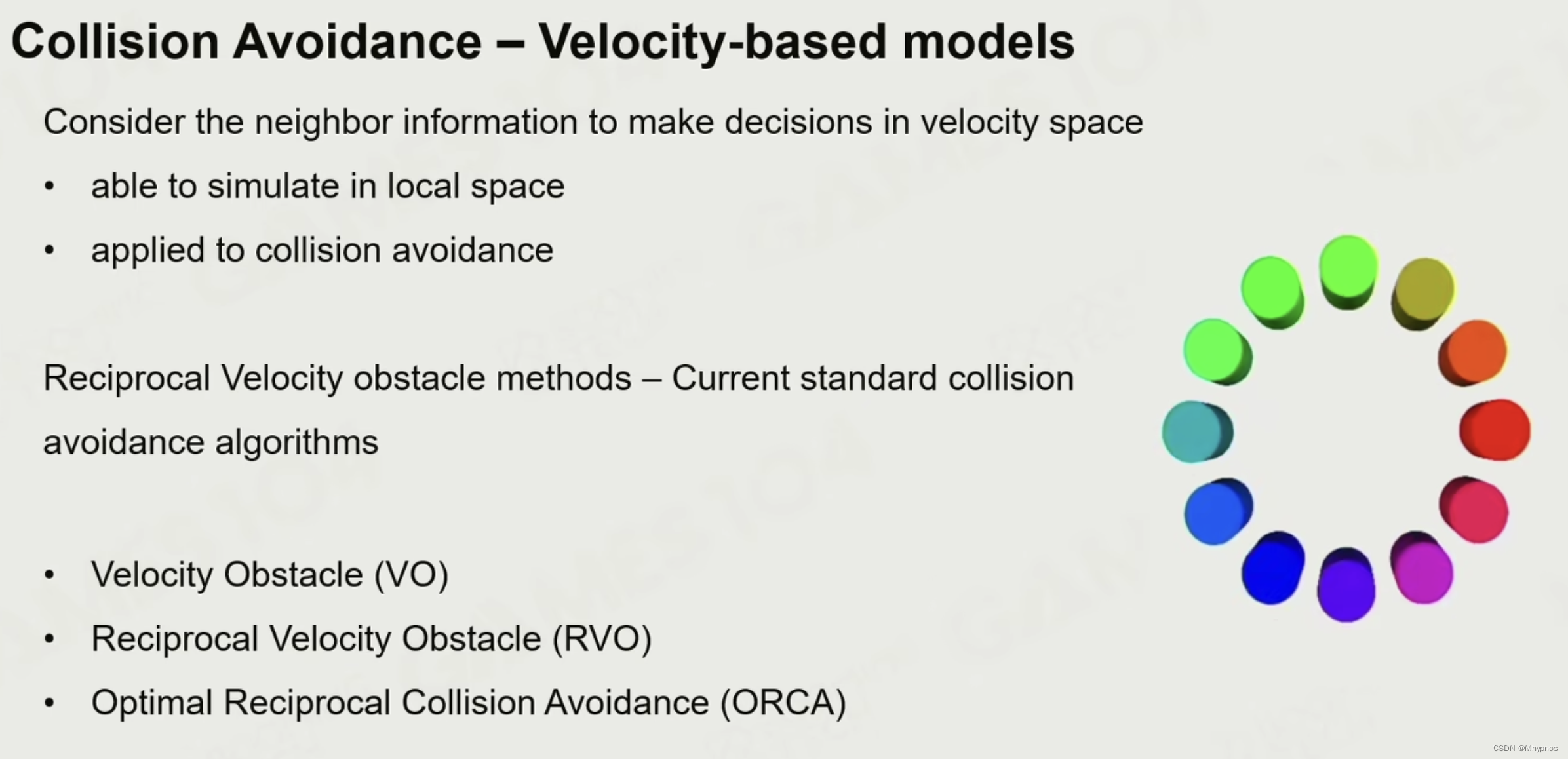 Collision Avoidance – Velocity-based models

Consider the neighbor information to make decisions in velocity space

• able to simulate in local space

• applied to collision avoidance

Reciprocal Velocity obstacle methods – Current standard collision avoidance algorithms

• Velocity Obstacle (VO)

• Reciprocal Velocity Obstacle (RVO)

• Optimal Reciprocal Collision Avoidance (ORCA)

CSDN @Mhypnos